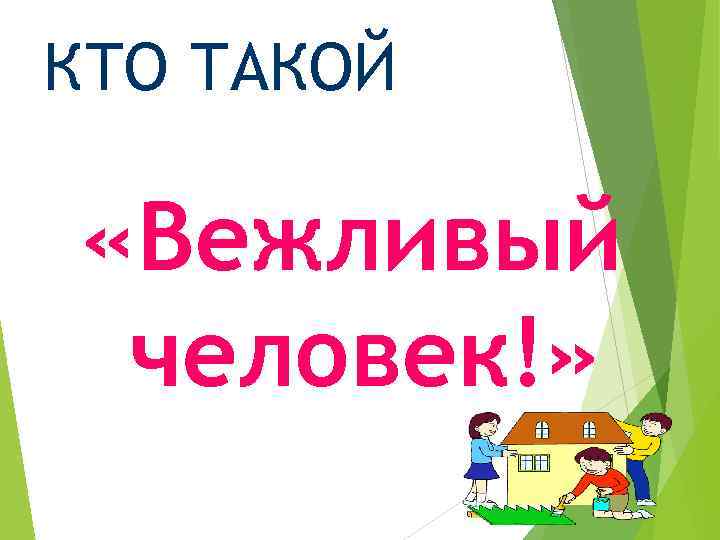 КТО ТАКОЙ

«Вежливый человек!»